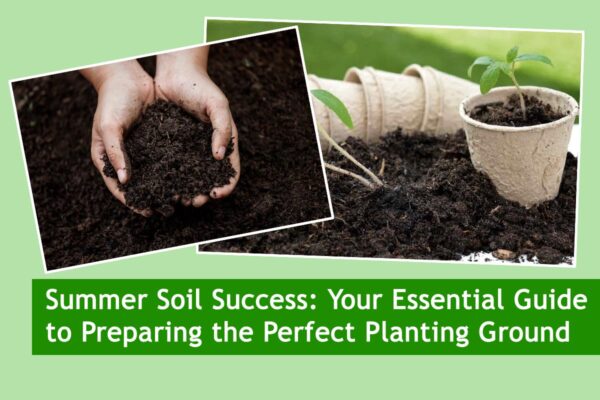 Summer Soil Success: Your Essential Guide to Preparing the Perfect Planting Ground